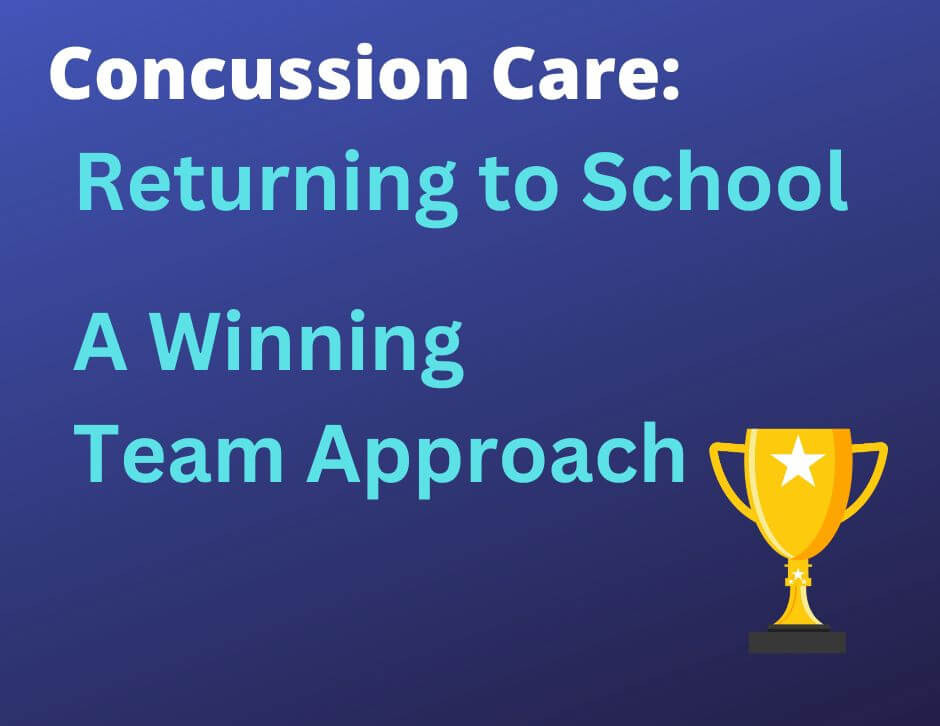 Concussion Care:
Returning to School

A Winning Team Approach